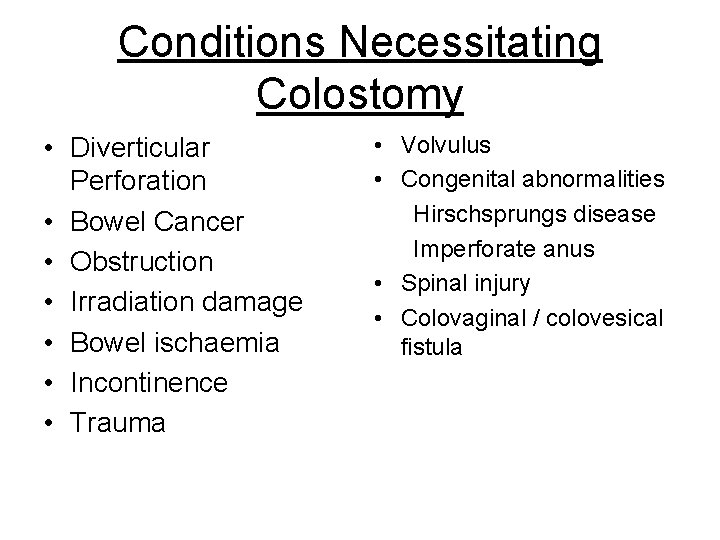 Conditions Necessitating Colostomy

• Diverticular Perforation
• Bowel Cancer
• Obstruction
• Irradiation damage
• Bowel ischaemia
• Incontinence
• Trauma

• Volvulus
• Congenital abnormalities
Hirschsprungs disease
Imperforate anus
• Spinal injury
• Colovaginal / colovesical fistula